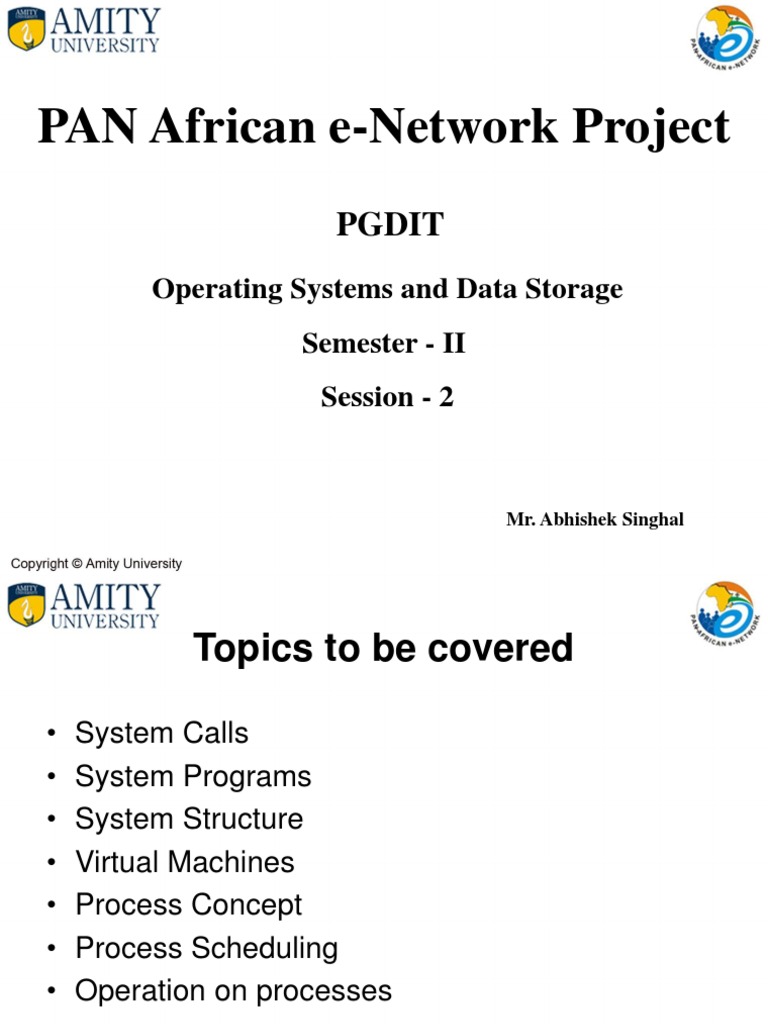 AMITY UNIVERSITY

PANAFRICAN e-NETWORK

PAN African e-Network Project

PGDIT

Operating Systems and Data Storage

Semester - II

Session - 2

Mr. Abhishek Singhal

Copyright © Amity University

AMITY UNIVERSITY

PANAFRICAN e-NETWORK

Topics to be covered

• System Calls
• System Programs
• System Structure
• Virtual Machines
• Process Concept
• Process Scheduling
• Operation on processes